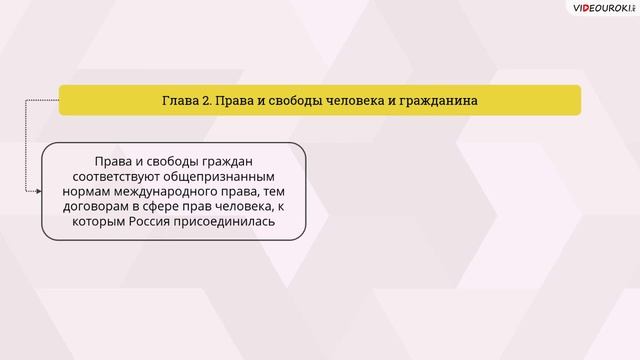 VIDEOUROKI.net

Глава 2. Права и свободы человека и гражданина

Права и свободы граждан соответствуют общепризнанным нормам международного права, тем договорам в сфере прав человека, к которым Россия присоединилась